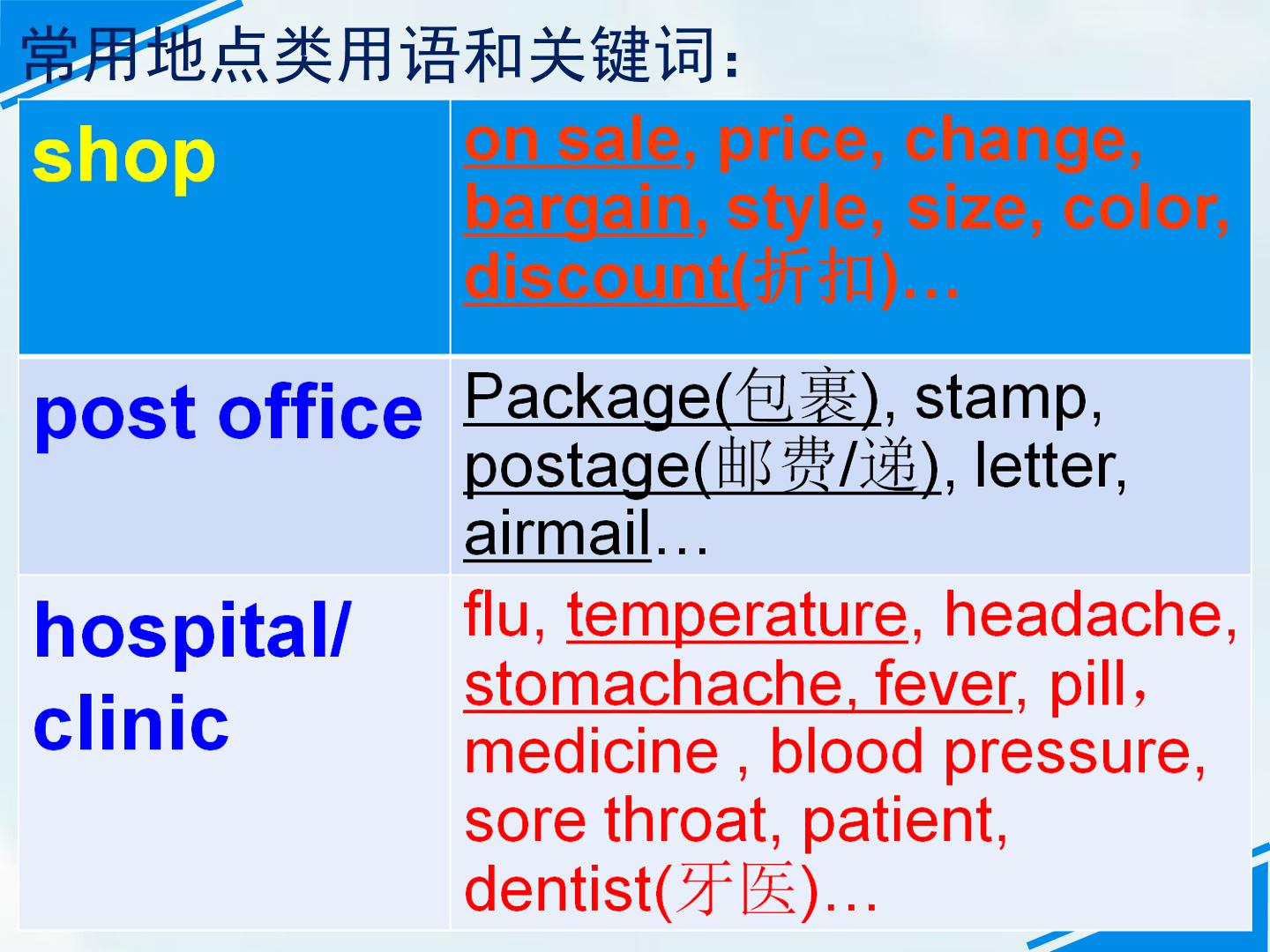 常用地点类用语和关键词:

| shop | on sale, price, change, bargain, style, size, color, discount(折扣)… |
|---|---|
| post office | Package(包裹), stamp, postage(邮费/递), letter, airmail… |
| hospital/ clinic | flu, temperature, headache, stomachache, fever, pill, medicine , blood pressure, sore throat, patient, dentist(牙医)… |